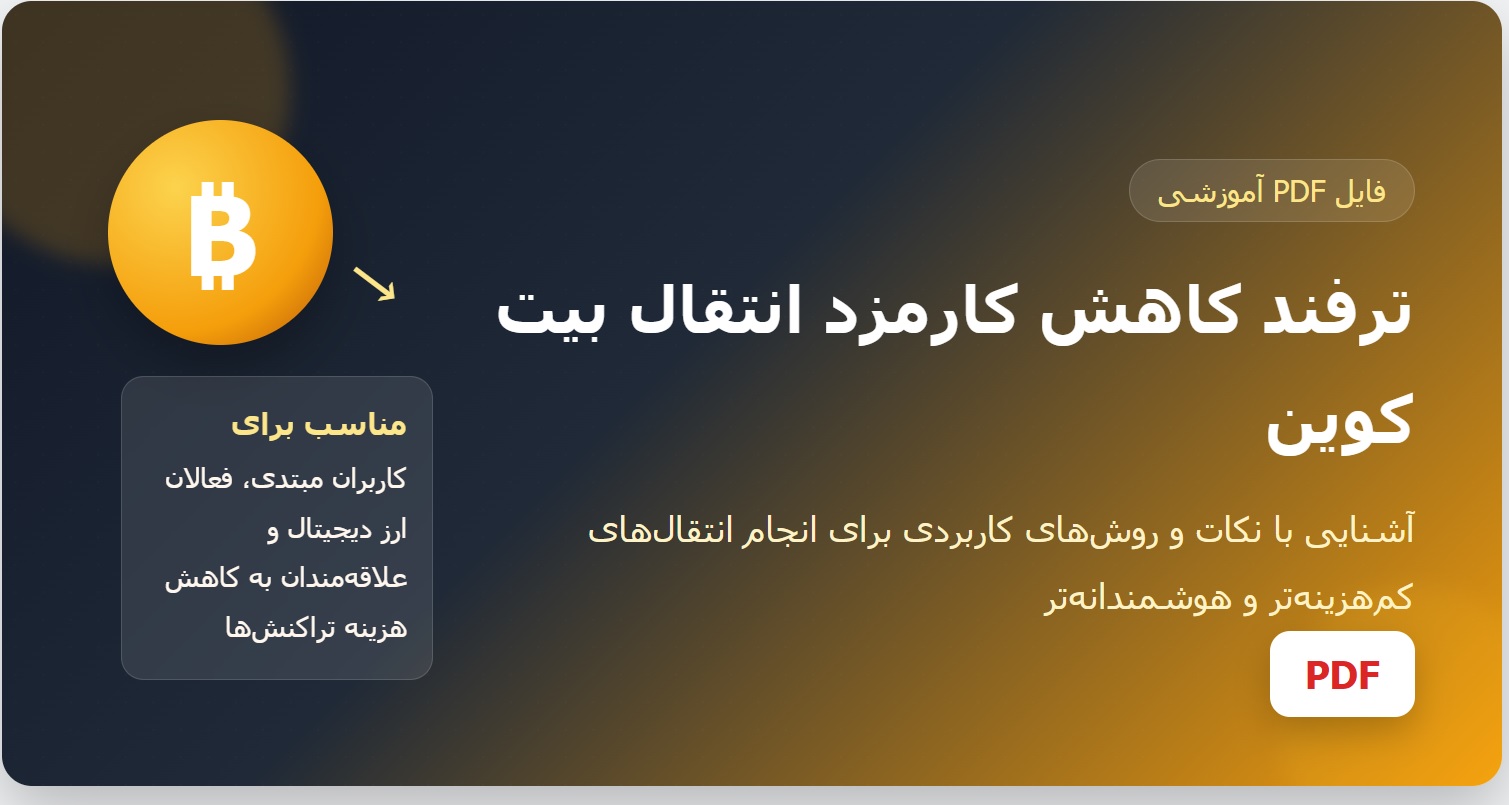 فایل PDF آموزشی

ترفند کاهش کارمزد انتقال بیت کوین

آشنایی با نکات و روش‌های کاربردی برای انجام انتقال‌های کم‌هزینه‌تر و هوشمندانه‌تر

PDF

₿

مناسب برای

کاربران مبتدی، فعالان ارز دیجیتال و علاقه‌مندان به کاهش هزینه تراکنش‌ها